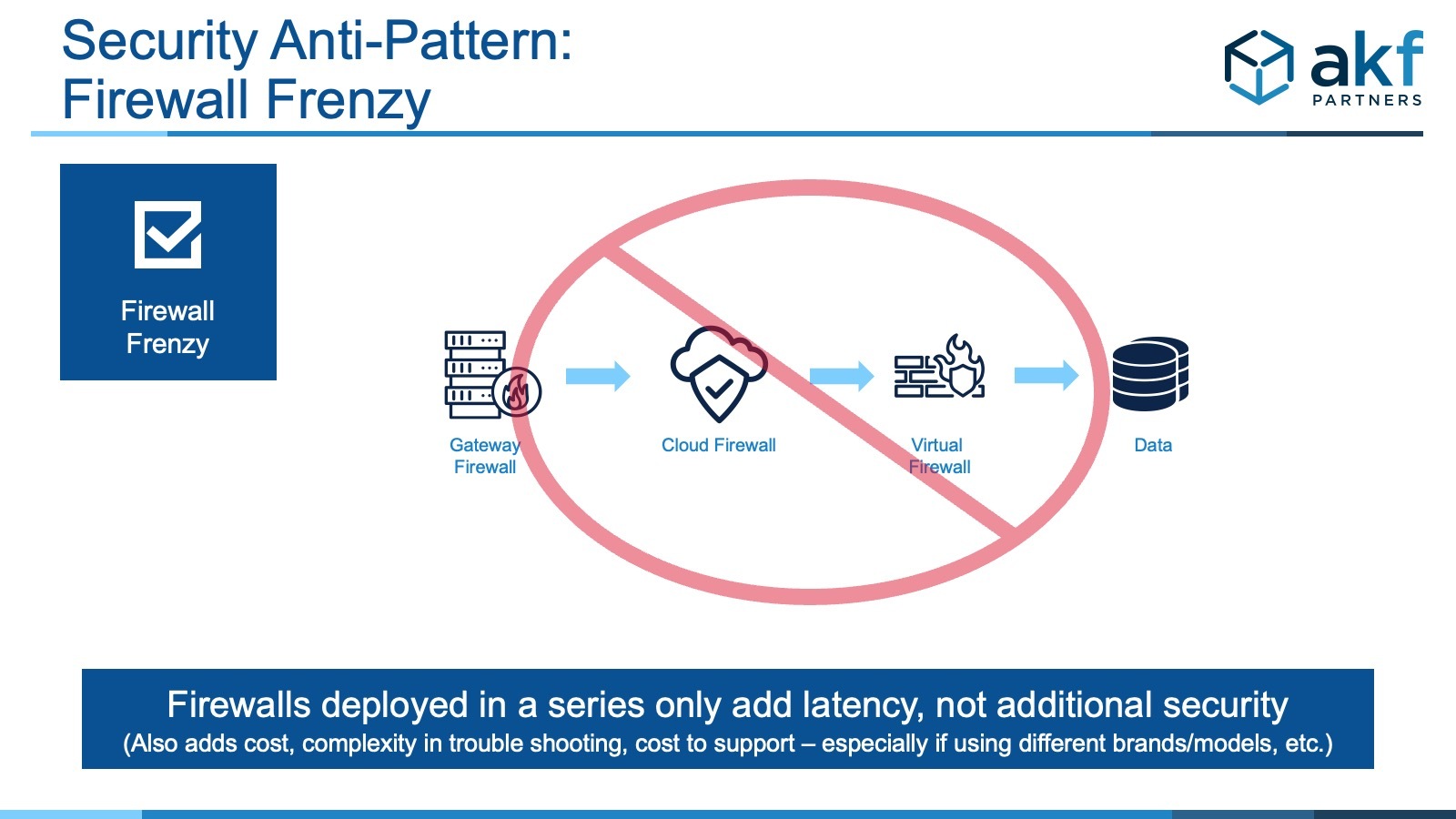 Security Anti-Pattern:
Firewall Frenzy

akf
PARTNERS

Firewall Frenzy

Gateway Firewall

Cloud Firewall

Virtual Firewall

Data

Firewalls deployed in a series only add latency, not additional security
(Also adds cost, complexity in trouble shooting, cost to support – especially if using different brands/models, etc.)